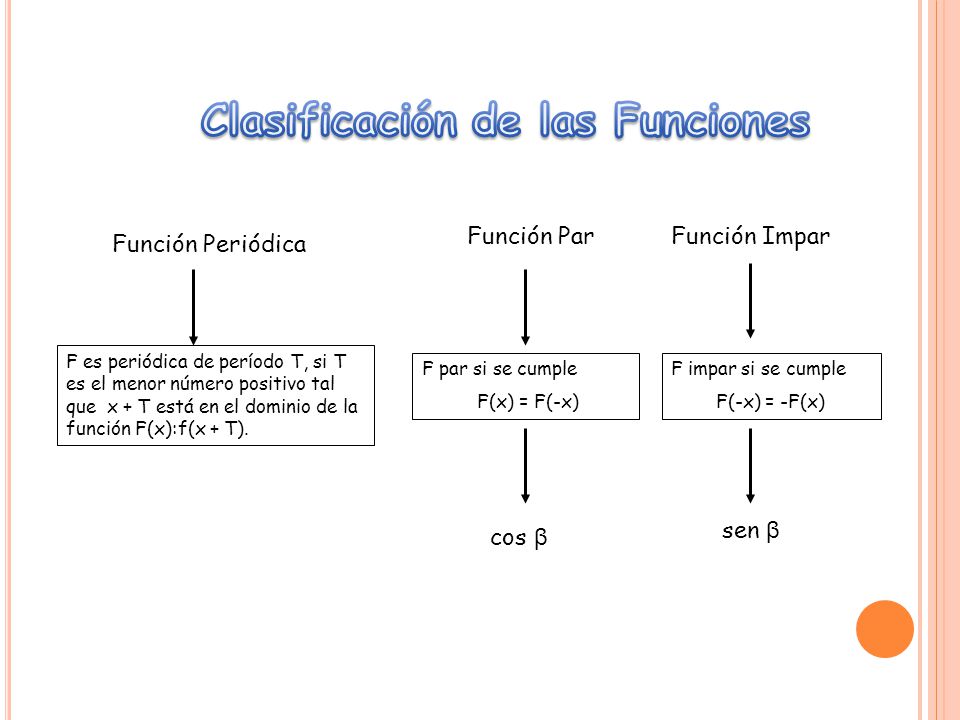 Clasificación de las Funciones

Función Periódica

F es periódica de período T, si T es el menor número positivo tal que x + T está en el dominio de la función F(x):f(x + T).

Función Par

F par si se cumple
F(x) = F(-x)

cos β

Función Impar

F impar si se cumple
F(-x) = -F(x)

sen β